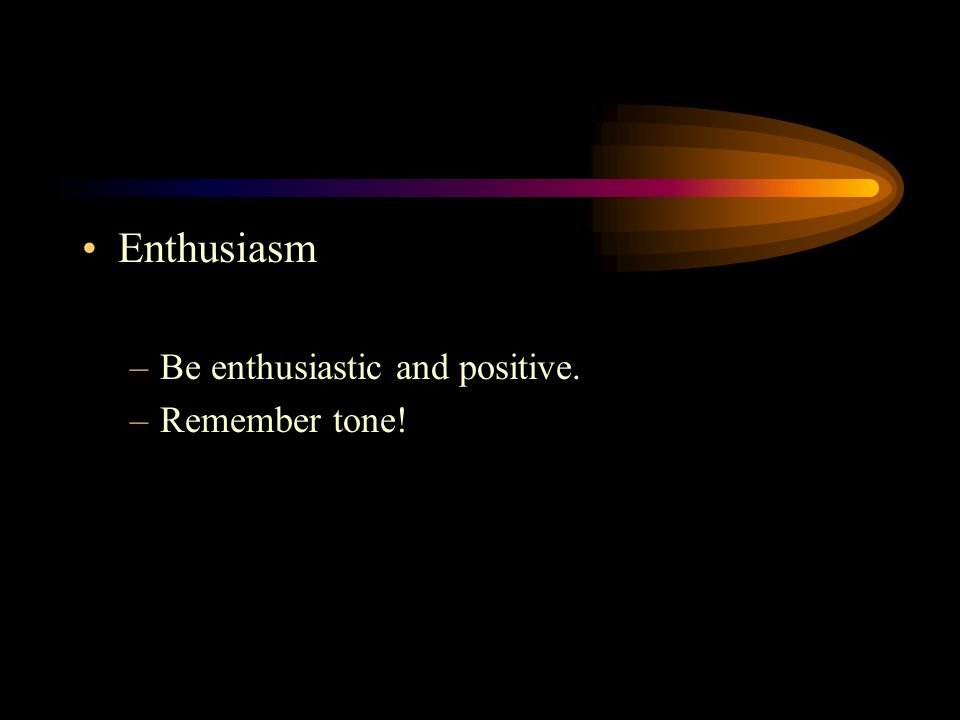 • Enthusiasm

– Be enthusiastic and positive.
– Remember tone!